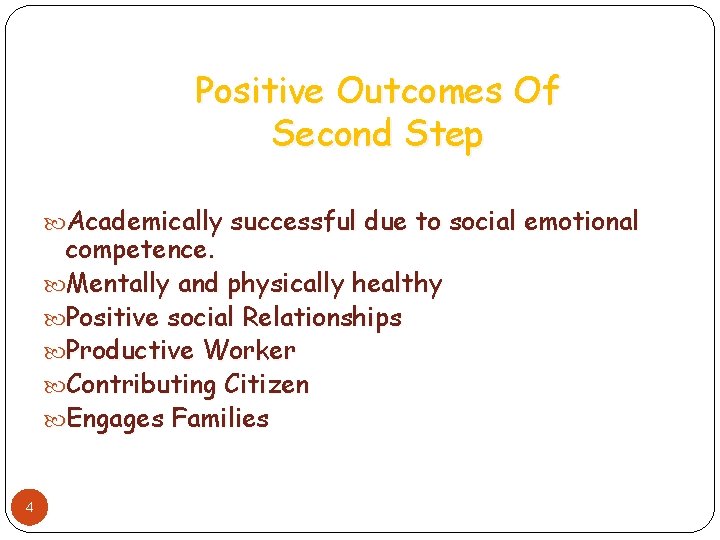 Positive Outcomes Of Second Step

Academically successful due to social emotional competence.
Mentally and physically healthy
Positive social Relationships
Productive Worker
Contributing Citizen
Engages Families

4